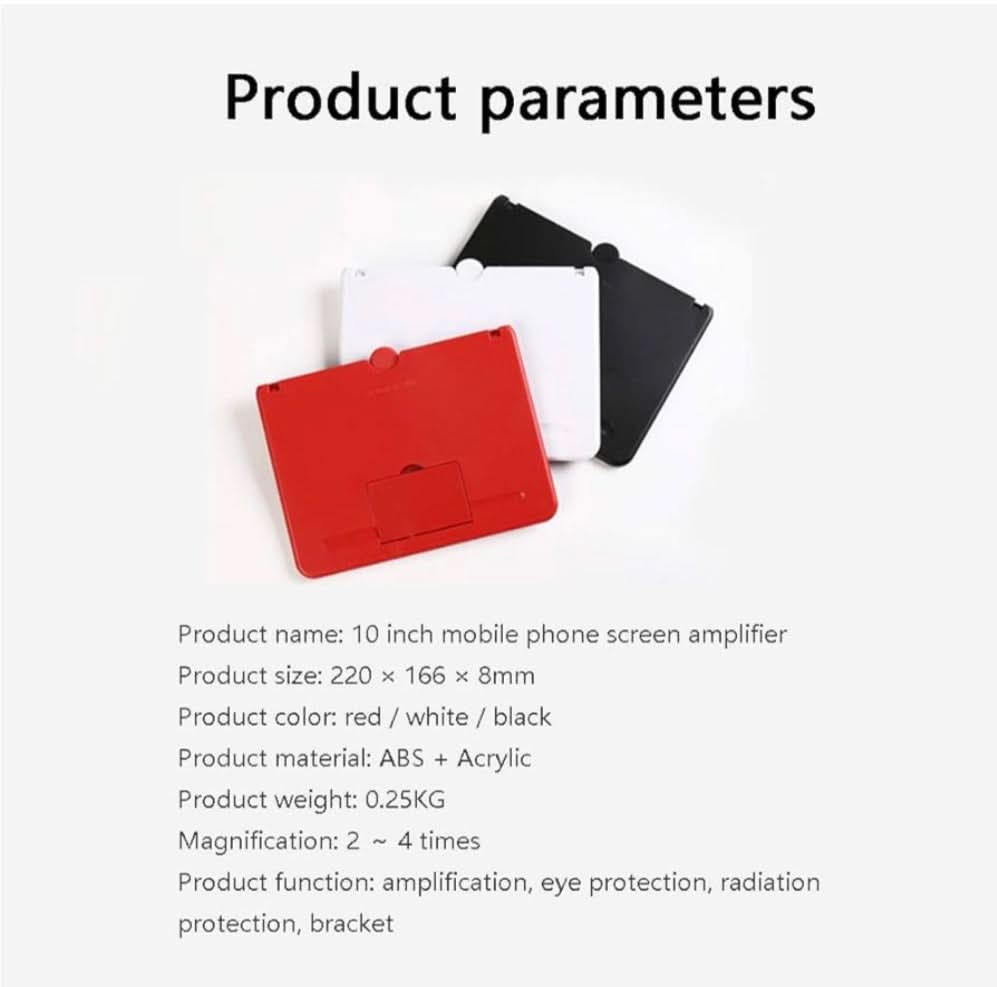 Product parameters

Product name: 10 inch mobile phone screen amplifier
Product size: 220 × 166 × 8mm
Product color: red / white / black
Product material: ABS + Acrylic
Product weight: 0.25KG
Magnification: 2 ~ 4 times
Product function: amplification, eye protection, radiation protection, bracket